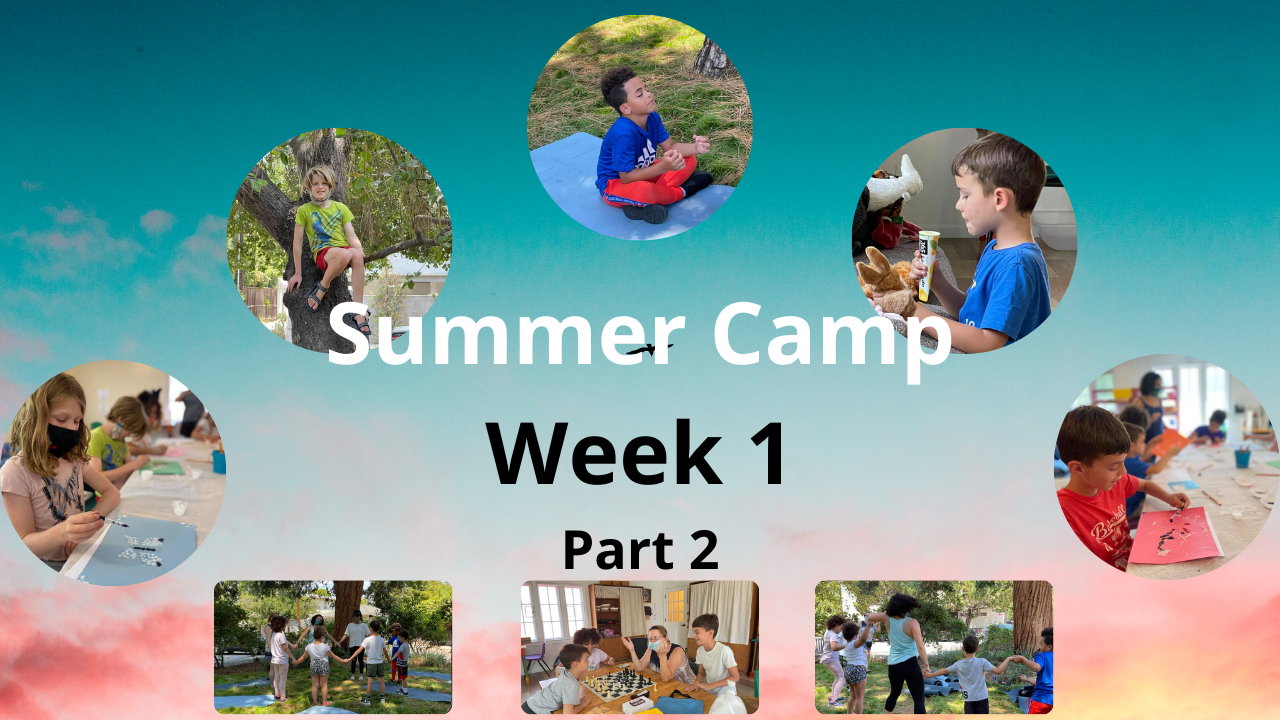 Summer Camp

Week 1

Part 2